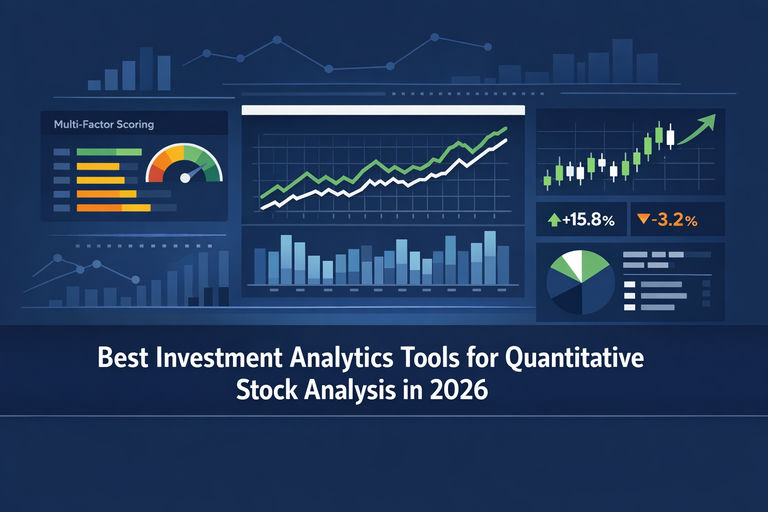 Multi-Factor Scoring

+15.8%

-3.2%

Best Investment Analytics Tools for Quantitative Stock Analysis in 2026